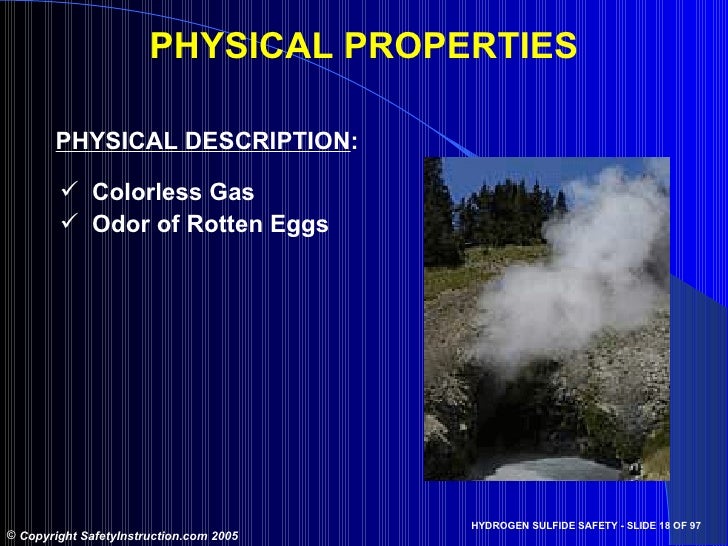 PHYSICAL PROPERTIES

PHYSICAL DESCRIPTION:

✓ Colorless Gas
✓ Odor of Rotten Eggs

HYDROGEN SULFIDE SAFETY - SLIDE 18 OF 97

© Copyright SafetyInstruction.com 2005